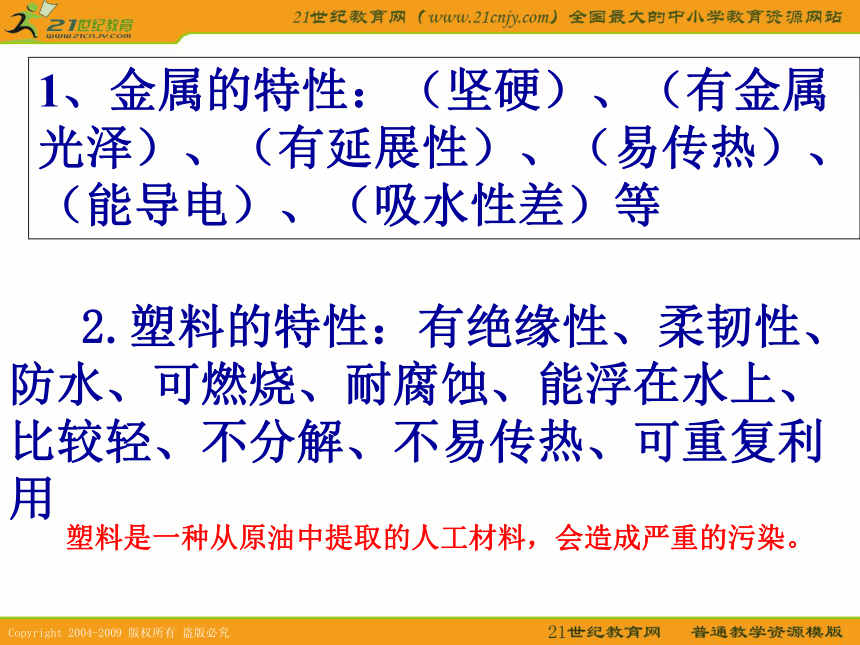 21世纪教育
www.21cnjy.com

21世纪教育网（www.21cnjy.com）全国最大的中小学教育资源网站

1、金属的特性：（坚硬）、（有金属光泽）、（有延展性）、（易传热）、（能导电）、（吸水性差）等

2.塑料的特性：有绝缘性、柔韧性、防水、可燃烧、耐腐蚀、能浮在水上、比较轻、不分解、不易传热、可重复利用

塑料是一种从原油中提取的人工材料，会造成严重的污染。

Copyright 2004-2009 版权所有 盗版必究

21世纪教育网 普通教学资源模版